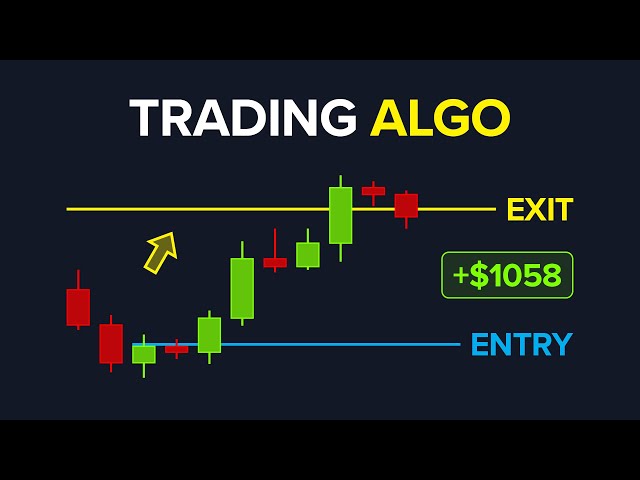 TRADING ALGO

EXIT

+$1058

ENTRY